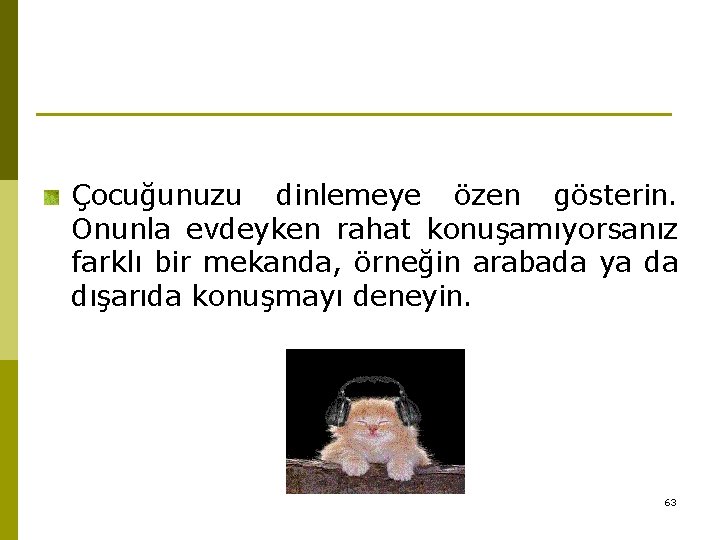 Çocuğunuzu dinlemeye özen gösterin. Onunla evdeyken rahat konuşamıyorsanız farklı bir mekanda, örneğin arabada ya da dışarıda konuşmayı deneyin.

63